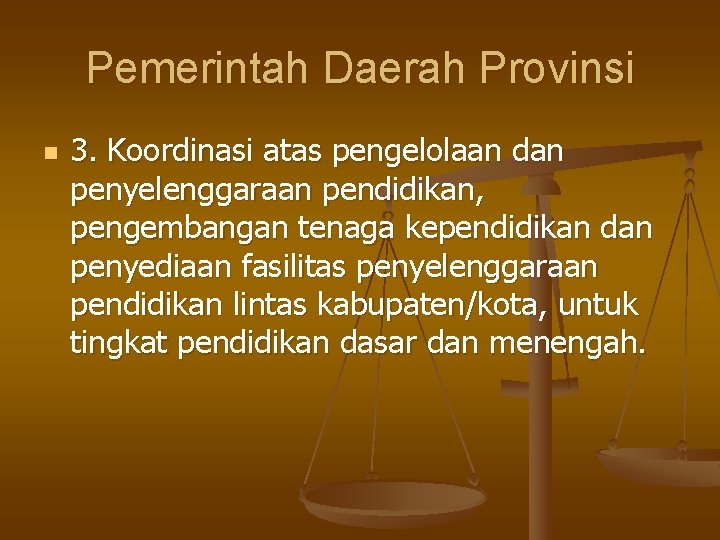 Pemerintah Daerah Provinsi

3. Koordinasi atas pengelolaan dan penyelenggaraan pendidikan, pengembangan tenaga kependidikan dan penyediaan fasilitas penyelenggaraan pendidikan lintas kabupaten/kota, untuk tingkat pendidikan dasar dan menengah.